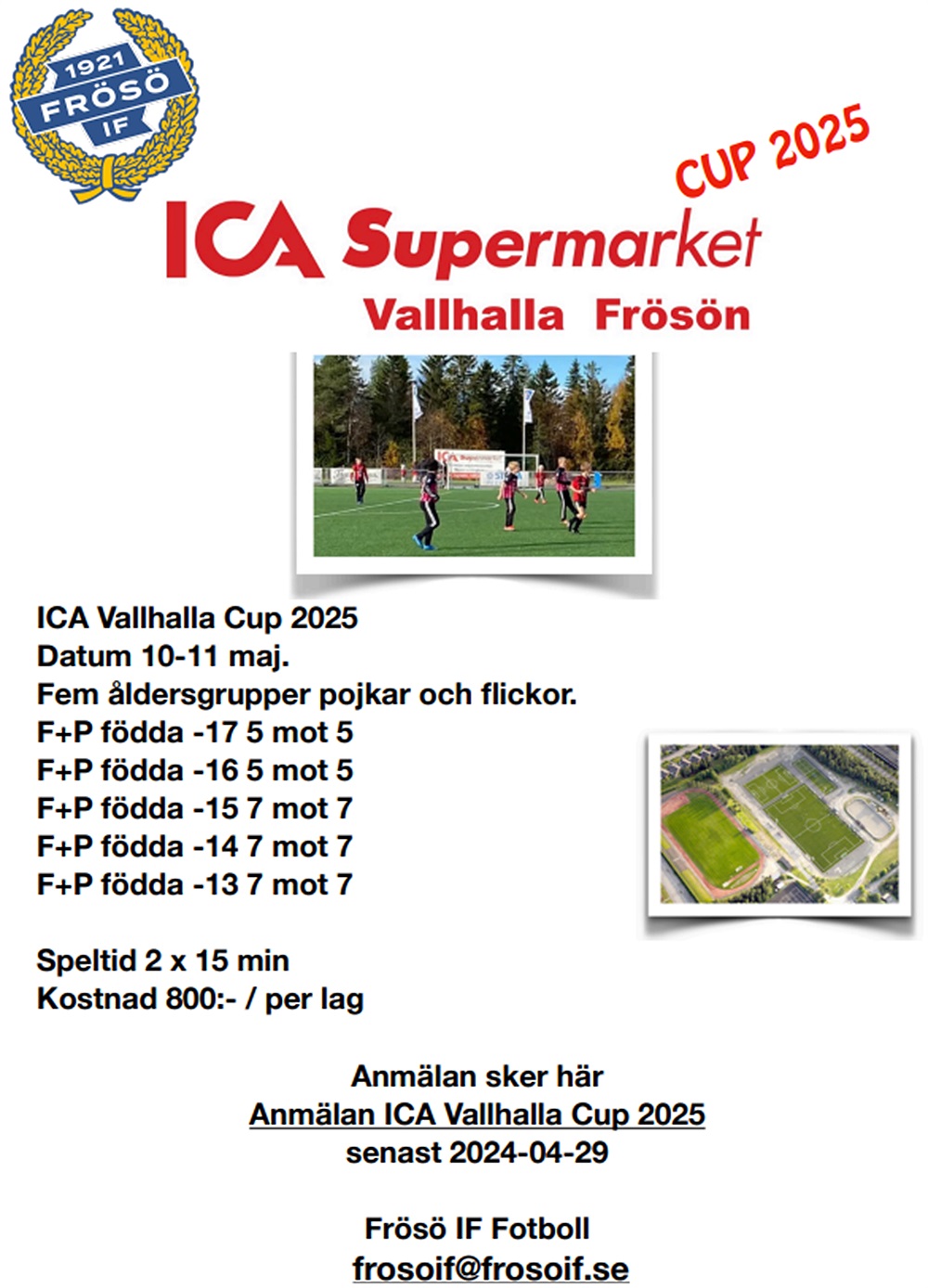 1921
FRÖSÖ
IF

CUP 2025

ICA Supermarket
Vallhalla Frösön

ICA Vallhalla Cup 2025
Datum 10-11 maj.
Fem åldersgrupper pojkar och flickor.
F+P födda -17 5 mot 5
F+P födda -16 5 mot 5
F+P födda -15 7 mot 7
F+P födda -14 7 mot 7
F+P födda -13 7 mot 7

Speltid 2 x 15 min
Kostnad 800:- / per lag

Anmälan sker här
Anmälan ICA Vallhalla Cup 2025
senast 2024-04-29

Frösö IF Fotboll
frosoif@frosoif.se